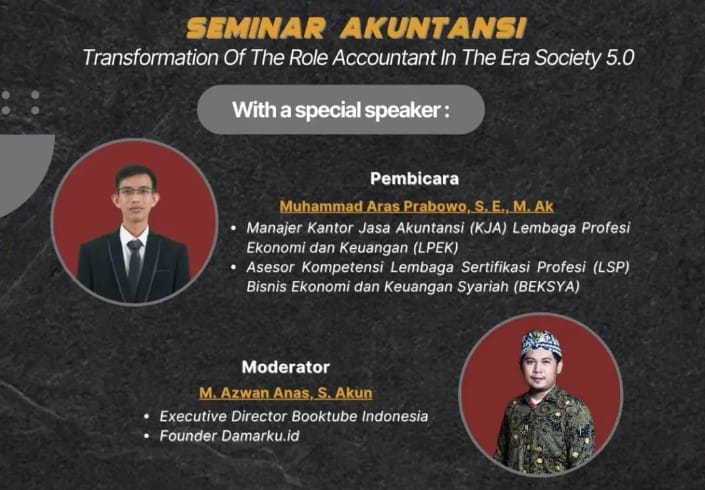 SEMINAR AKUNTANSI
Transformation Of The Role Accountant In The Era Society 5.0

With a special speaker :

Pembicara
Muhammad Aras Prabowo, S. E., M. Ak
• Manajer Kantor Jasa Akuntansi (KJA) Lembaga Profesi Ekonomi dan Keuangan (LPEK)
• Asesor Kompetensi Lembaga Sertifikasi Profesi (LSP) Bisnis Ekonomi dan Keuangan Syariah (BEKSYA)

Moderator
M. Azwan Anas, S. Akun
• Executive Director Booktube Indonesia
• Founder Damarku.id